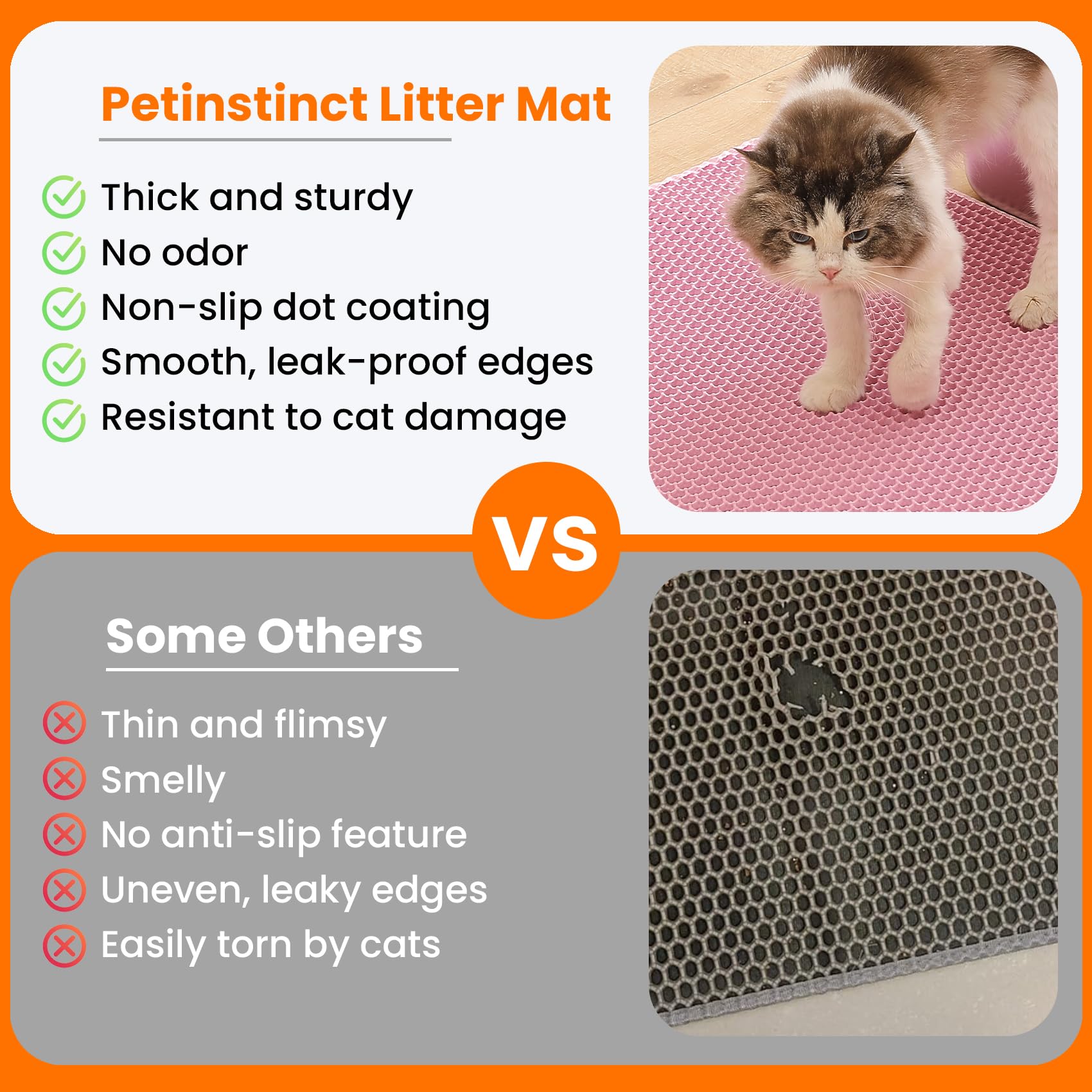 Petinstinct Litter Mat

Thick and sturdy
No odor
Non-slip dot coating
Smooth, leak-proof edges
Resistant to cat damage

VS

Some Others

Thin and flimsy
Smelly
No anti-slip feature
Uneven, leaky edges
Easily torn by cats